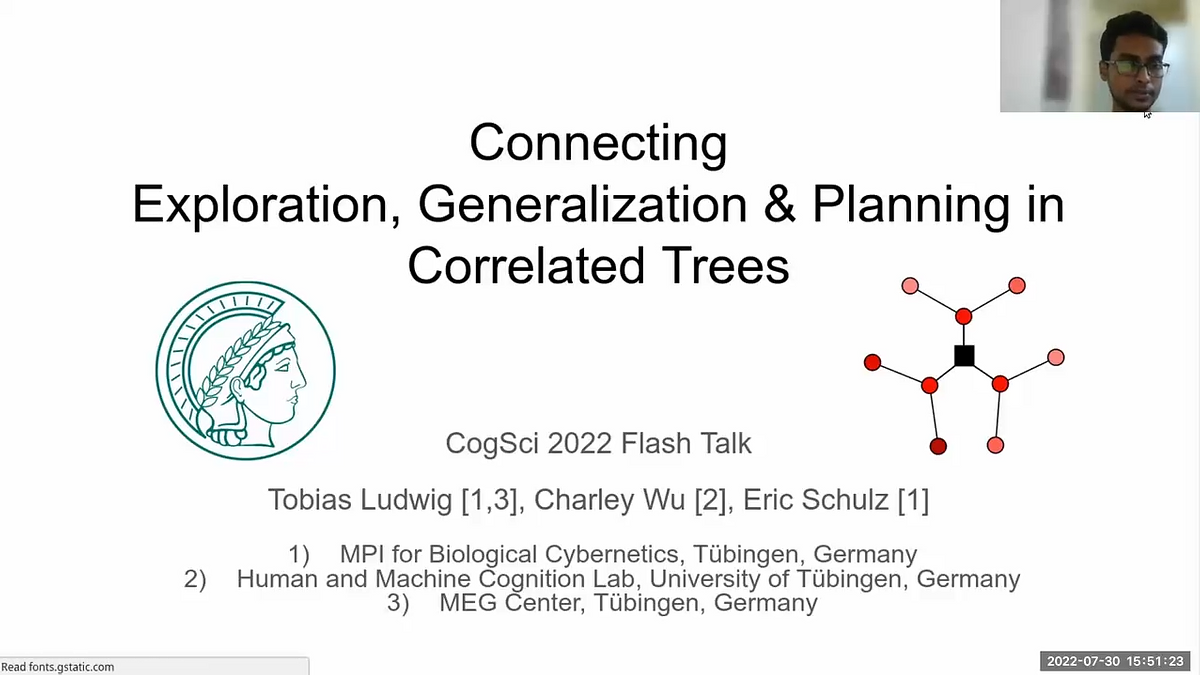 Connecting
Exploration, Generalization & Planning in Correlated Trees

CogSci 2022 Flash Talk

Tobias Ludwig [1,3], Charley Wu [2], Eric Schulz [1]

1) MPI for Biological Cybernetics, Tübingen, Germany
2) Human and Machine Cognition Lab, University of Tübingen, Germany
3) MEG Center, Tübingen, Germany

Read fonts.gstatic.com

2022-07-30 15:51:23